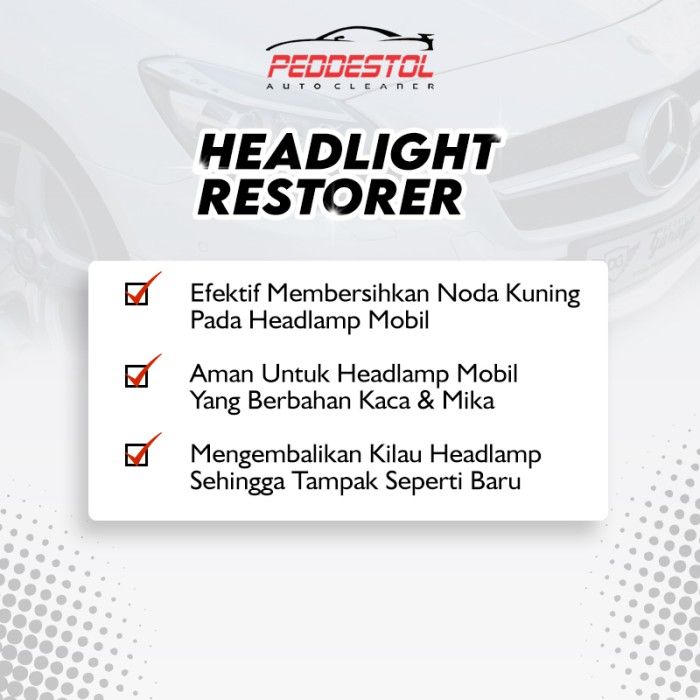 PEDDESTOL
AUTO CLEANER

HEADLIGHT RESTORER

Efektif Membersihkan Noda Kuning Pada Headlamp Mobil

Aman Untuk Headlamp Mobil Yang Berbahan Kaca & Mika

Mengembalikan Kilau Headlamp Sehingga Tampak Seperti Baru